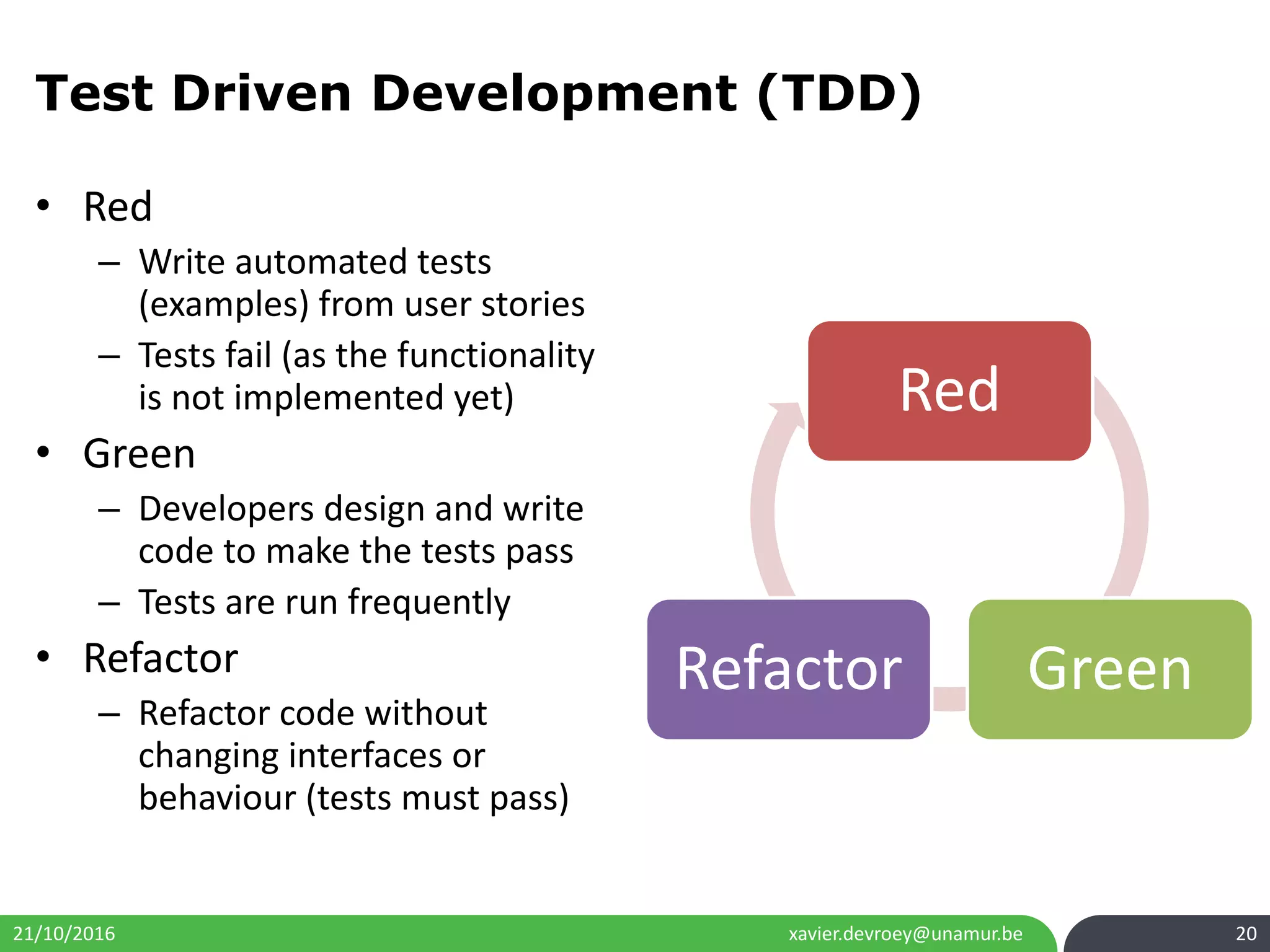 Test Driven Development (TDD)

• Red
  – Write automated tests (examples) from user stories
  – Tests fail (as the functionality is not implemented yet)
• Green
  – Developers design and write code to make the tests pass
  – Tests are run frequently
• Refactor
  – Refactor code without changing interfaces or behaviour (tests must pass)

Red

Refactor

Green

21/10/2016

xavier.devroey@unamur.be

20